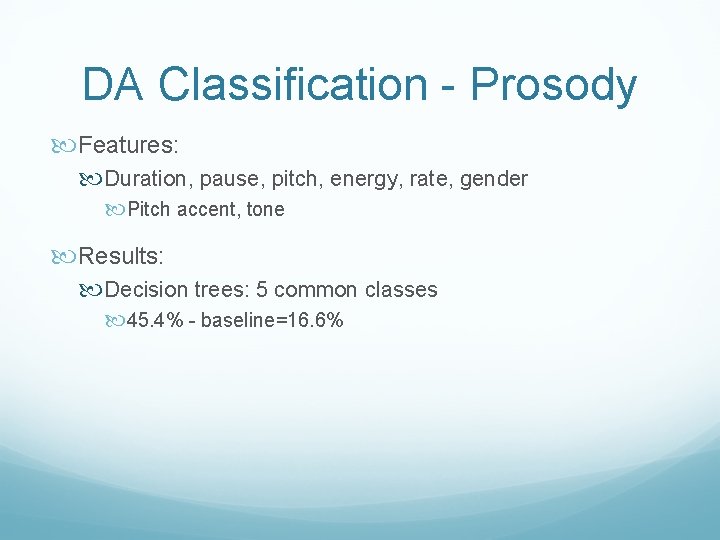 DA Classification - Prosody

Features:

Duration, pause, pitch, energy, rate, gender

Pitch accent, tone

Results:

Decision trees: 5 common classes

45.4% - baseline=16.6%